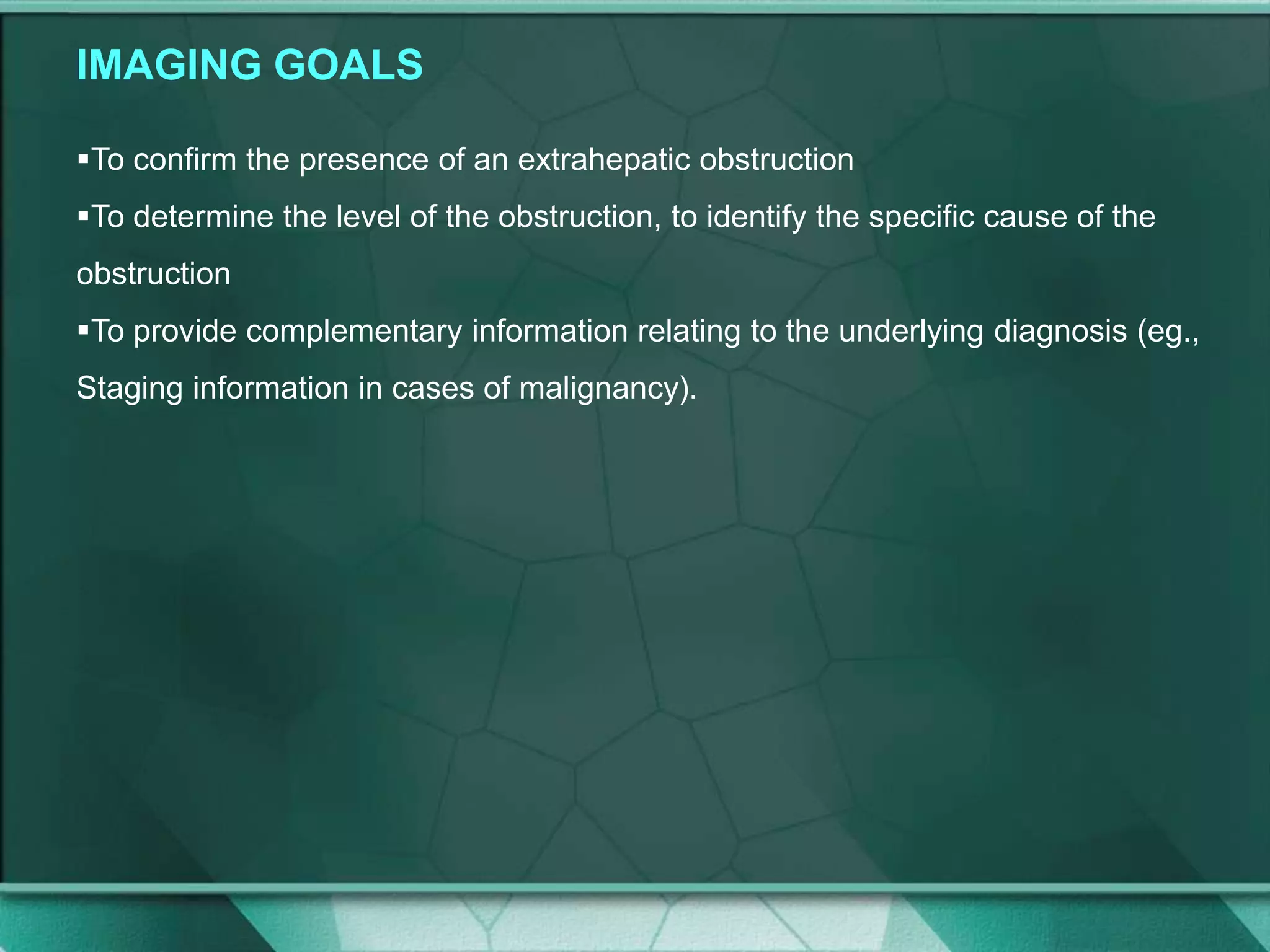 IMAGING GOALS

▪To confirm the presence of an extrahepatic obstruction

▪To determine the level of the obstruction, to identify the specific cause of the obstruction

▪To provide complementary information relating to the underlying diagnosis (eg., Staging information in cases of malignancy).